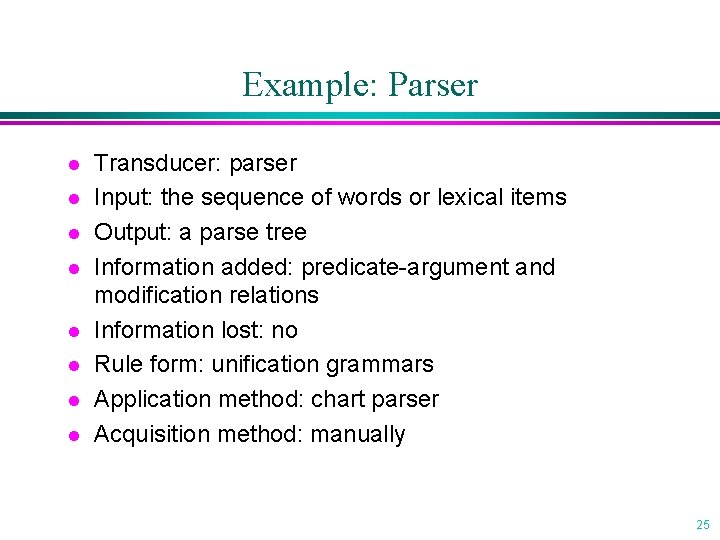 Example: Parser

- Transducer: parser
- Input: the sequence of words or lexical items
- Output: a parse tree
- Information added: predicate-argument and modification relations
- Information lost: no
- Rule form: unification grammars
- Application method: chart parser
- Acquisition method: manually

25